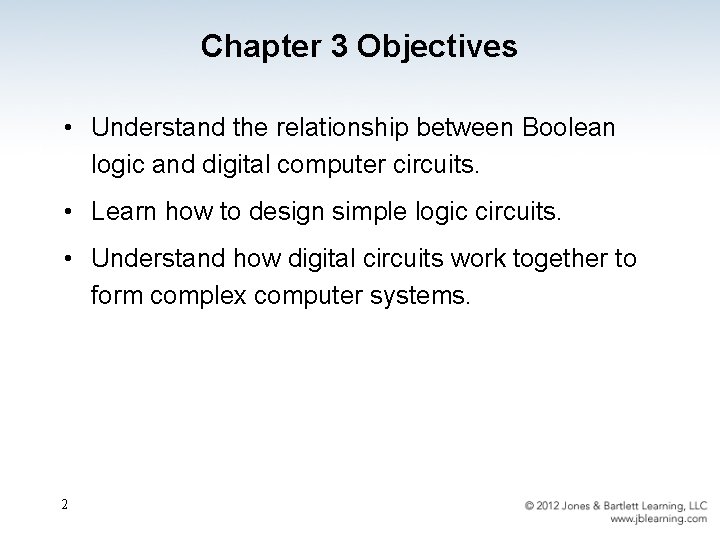 Chapter 3 Objectives

• Understand the relationship between Boolean logic and digital computer circuits.

• Learn how to design simple logic circuits.

• Understand how digital circuits work together to form complex computer systems.

2

© 2012 Jones & Bartlett Learning, LLC
www.jblearning.com